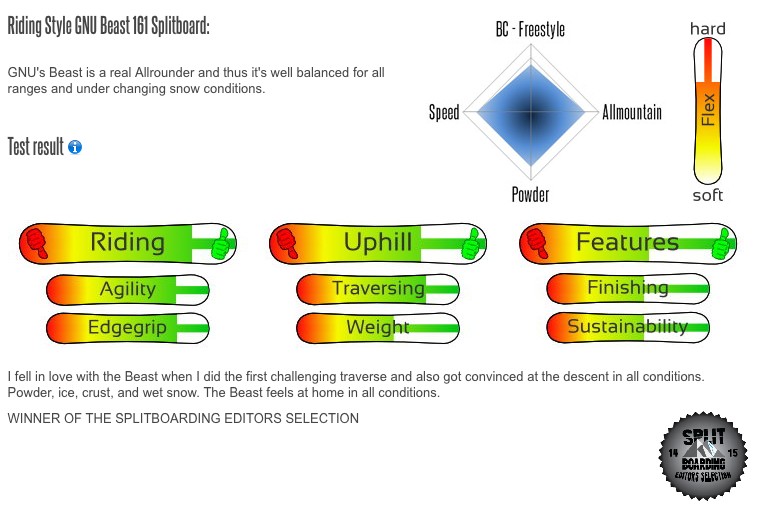 Riding Style GNU Beast 161 Splitboard:

GNU's Beast is a real Allrounder and thus it's well balanced for all ranges and under changing snow conditions.

BC - Freestyle
Speed
Allmountain
Powder

hard
Flex
soft

Test result

Riding
Agility
Edgegrip

Uphill
Traversing
Weight

Features
Finishing
Sustainability

I fell in love with the Beast when I did the first challenging traverse and also got convinced at the descent in all conditions. Powder, ice, crust, and wet snow. The Beast feels at home in all conditions.

WINNER OF THE SPLITBOARDING EDITORS SELECTION

SPLIT
14 15
BOARDING
EDITORS SELECTION